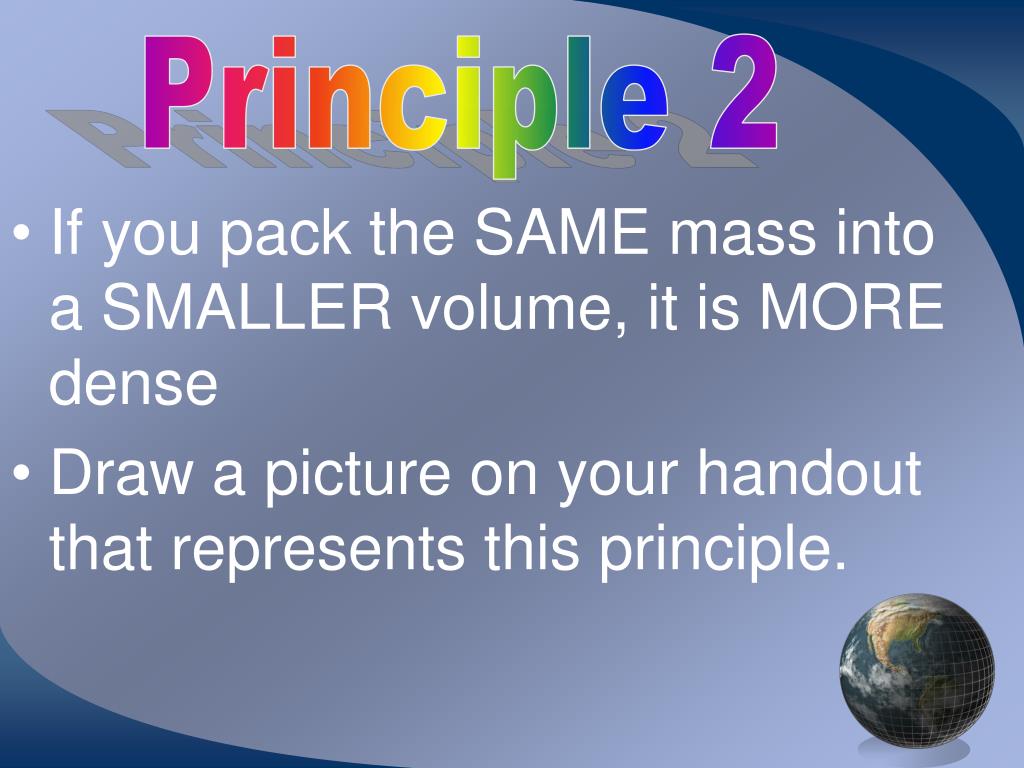 Principle 2

• If you pack the SAME mass into a SMALLER volume, it is MORE dense

• Draw a picture on your handout that represents this principle.